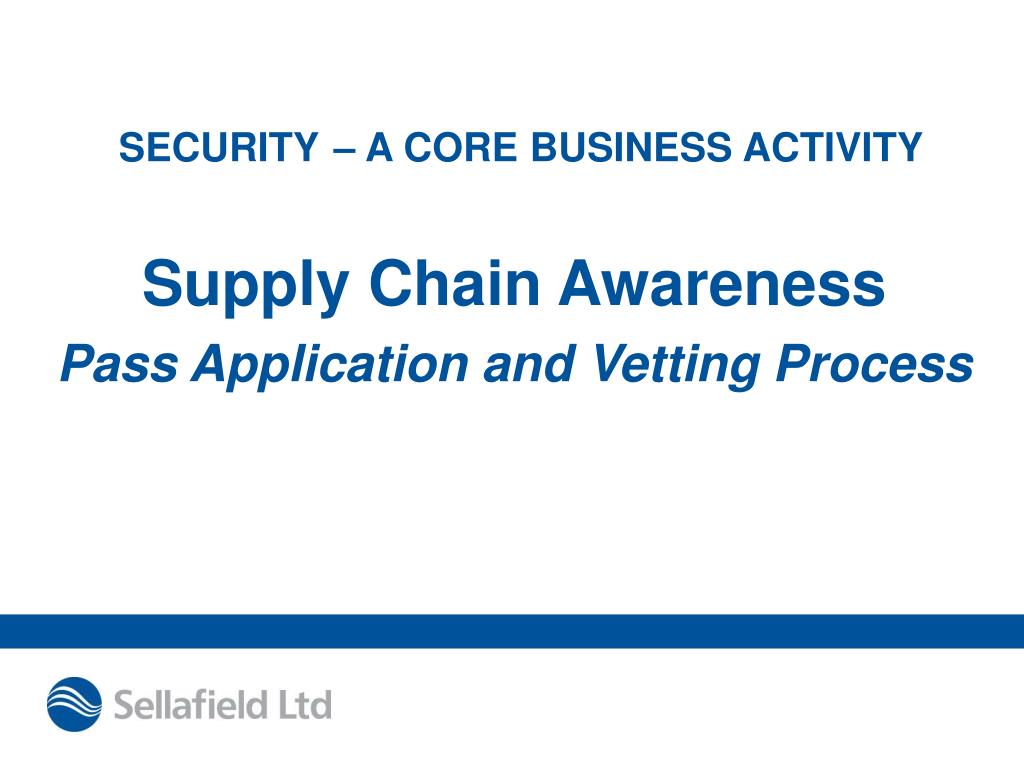 SECURITY – A CORE BUSINESS ACTIVITY

Supply Chain Awareness

Pass Application and Vetting Process

Sellafield Ltd